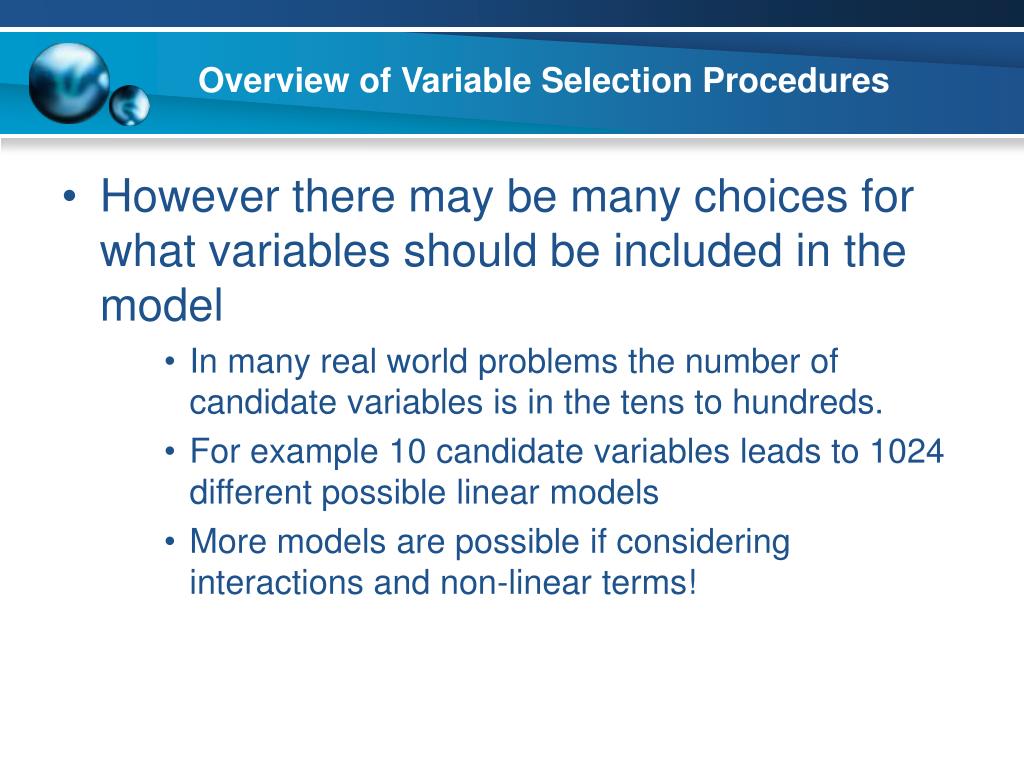 Overview of Variable Selection Procedures

• However there may be many choices for what variables should be included in the model

• In many real world problems the number of candidate variables is in the tens to hundreds.

• For example 10 candidate variables leads to 1024 different possible linear models

• More models are possible if considering interactions and non-linear terms!